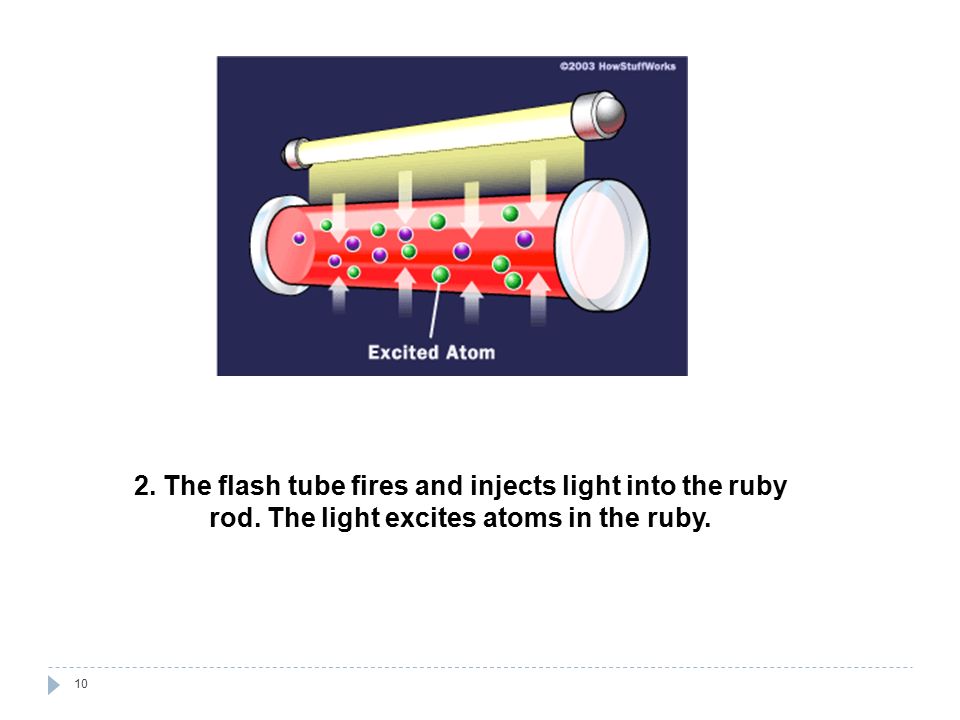 ©2003 HowStuffWorks

Excited Atom

2. The flash tube fires and injects light into the ruby rod. The light excites atoms in the ruby.

10